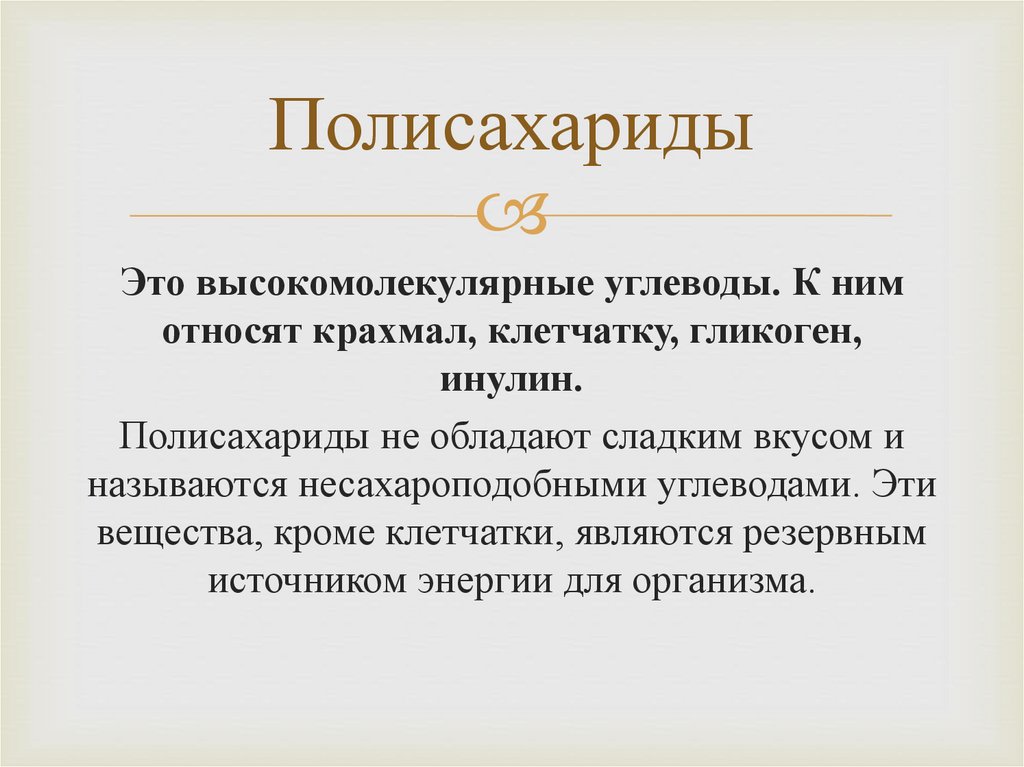 Полисахариды

Это высокомолекулярные углеводы. К ним относят крахмал, клетчатку, гликоген, инулин.

Полисахариды не обладают сладким вкусом и называются несахароподобными углеводами. Эти вещества, кроме клетчатки, являются резервным источником энергии для организма.